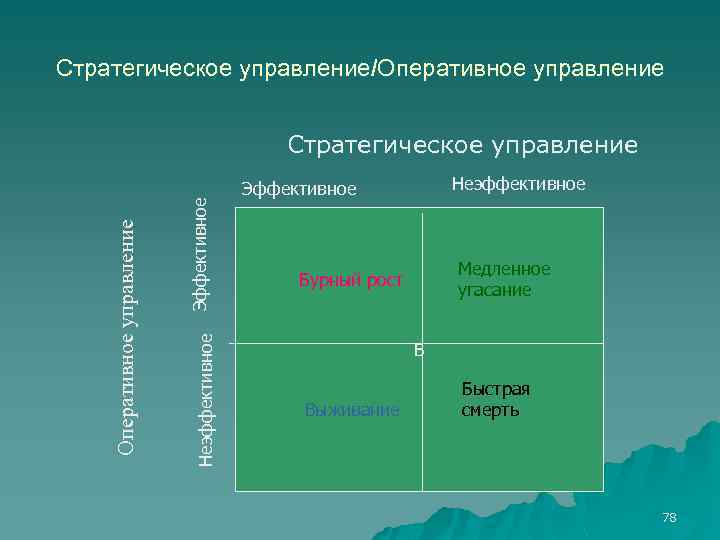 Стратегическое управление/Оперативное управление

Стратегическое управление

Эффективное

Неэффективное

Оперативное управление

Эффективное

Неэффективное

Бурный рост

Медленное угасание

В

Выживание

Быстрая смерть

78